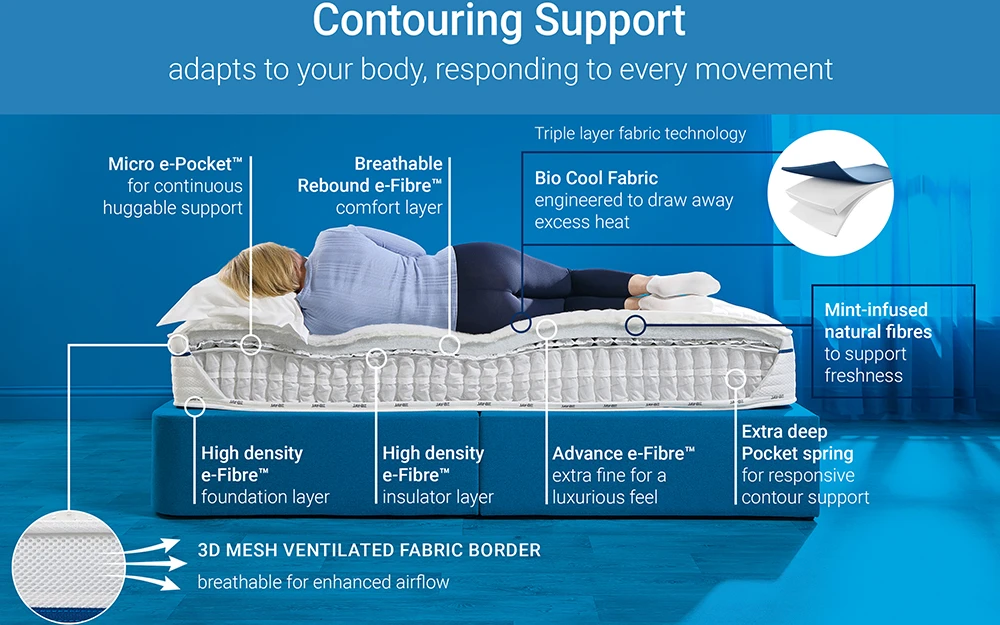 Contouring Support

adapts to your body, responding to every movement

Micro e-Pocket™ for continuous huggable support

Breathable Rebound e-Fibre™ comfort layer

Triple layer fabric technology

Bio Cool Fabric engineered to draw away excess heat

Mint-infused natural fibres to support freshness

High density e-Fibre™ foundation layer

High density e-Fibre™ insulator layer

Advance e-Fibre™ extra fine for a luxurious feel

Extra deep Pocket spring for responsive contour support

3D MESH VENTILATED FABRIC BORDER

breathable for enhanced airflow